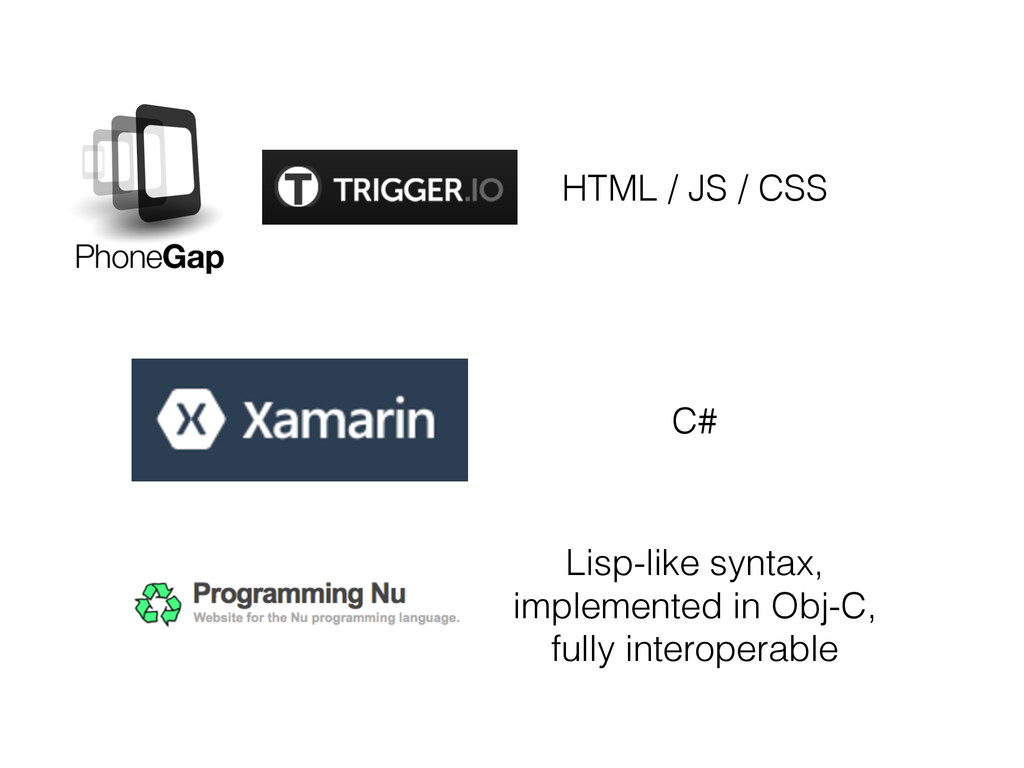 PhoneGap

TRIGGER.IO

HTML / JS / CSS

Xamarin

C#

Programming Nu
Website for the Nu programming language.

Lisp-like syntax, implemented in Obj-C, fully interoperable